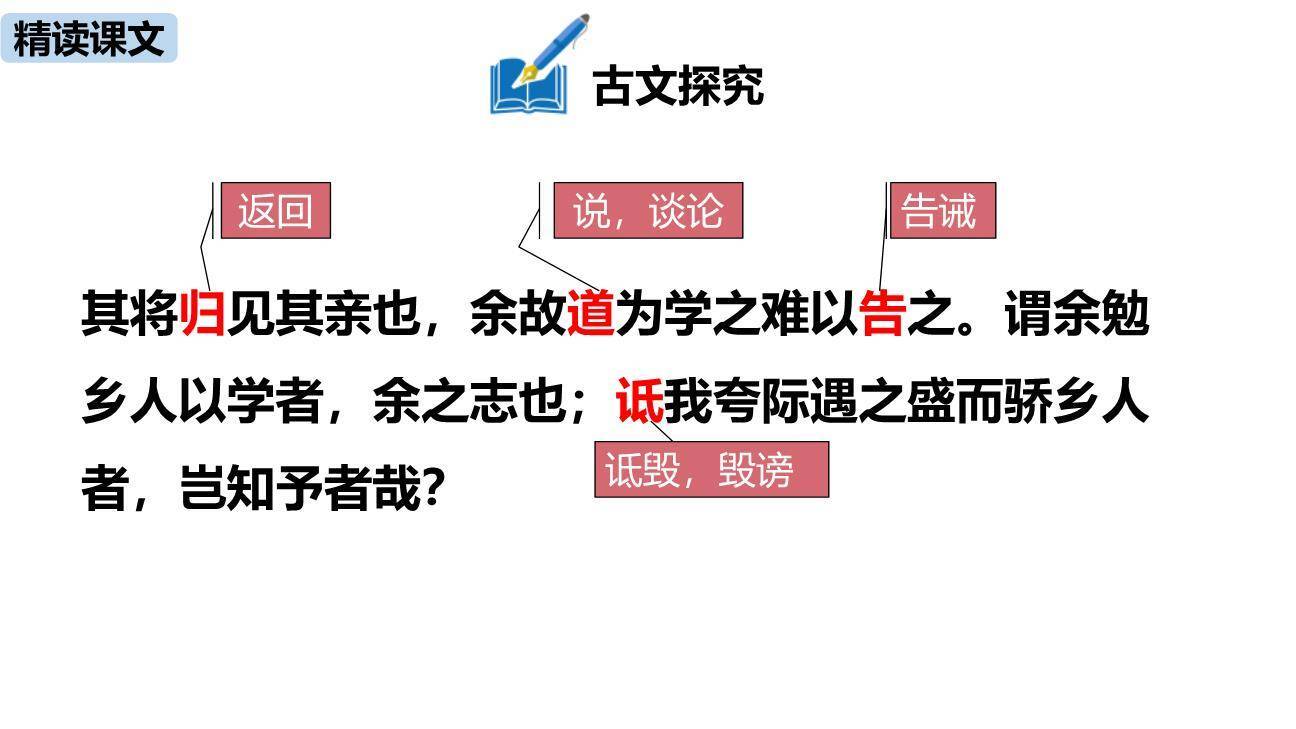 精读课文

古文探究

返回

说，谈论

告诫

其将归见其亲也，余故道为学之难以告之。谓余勉乡人以学者，余之志也；诋我夸际遇之盛而骄乡人者，岂知予者哉？

诋毁，毁谤